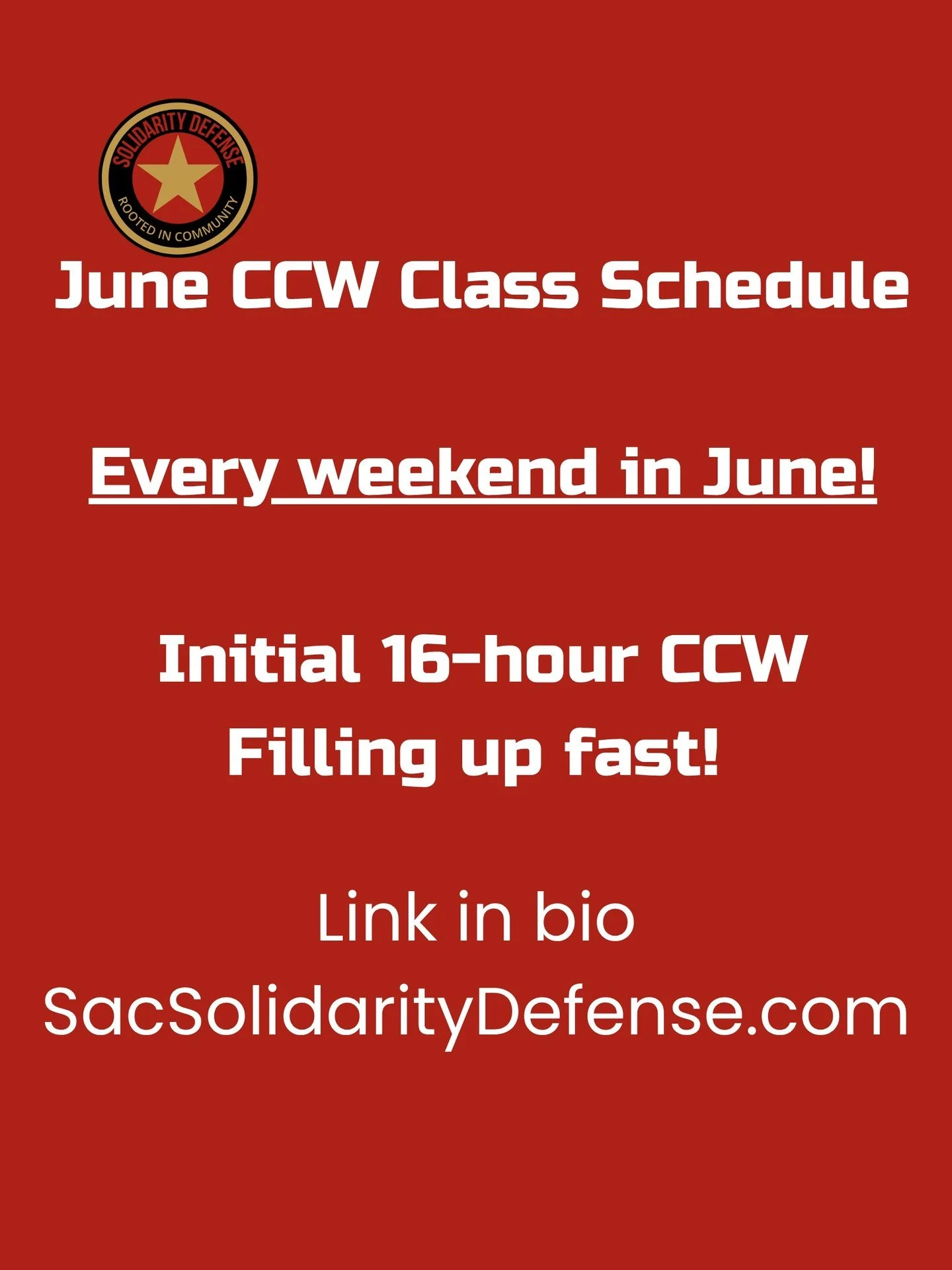 SOLIDARITY DEFENSE
ROOTED IN COMMUNITY

June CCW Class Schedule

Every weekend in June!

Initial 16-hour CCW
Filling up fast!

Link in bio
SacSolidarityDefense.com